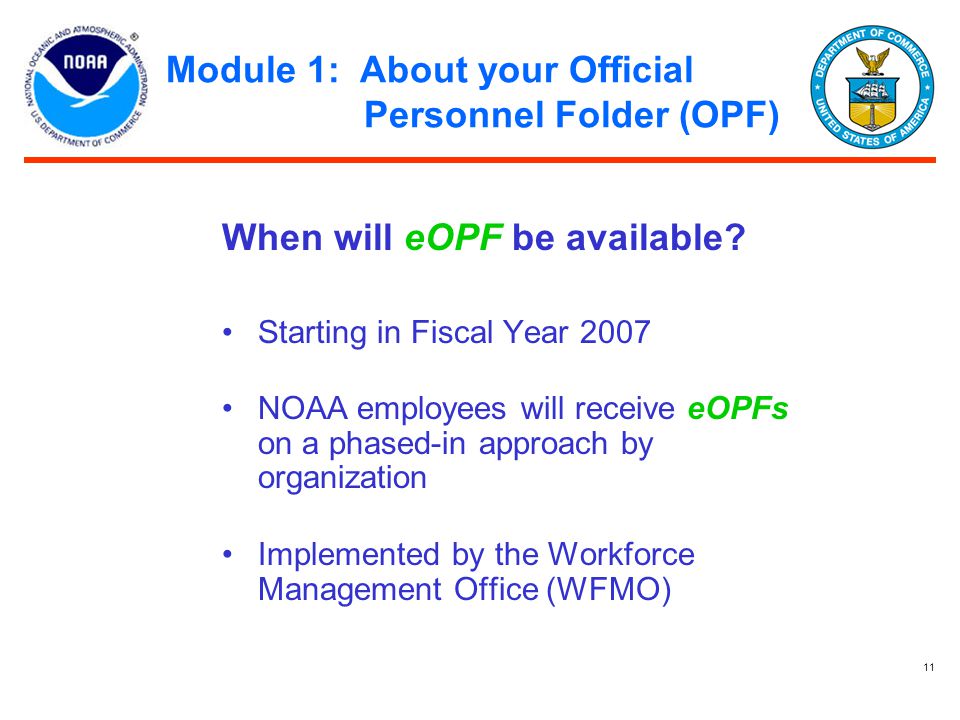 NATIONAL OCEANIC AND ATMOSPHERIC ADMINISTRATION
NOAA
U.S. DEPARTMENT OF COMMERCE

Module 1: About your Official Personnel Folder (OPF)

DEPARTMENT OF COMMERCE
UNITED STATES OF AMERICA

When will eOPF be available?

• Starting in Fiscal Year 2007

• NOAA employees will receive eOPFs on a phased-in approach by organization

• Implemented by the Workforce Management Office (WFMO)

11